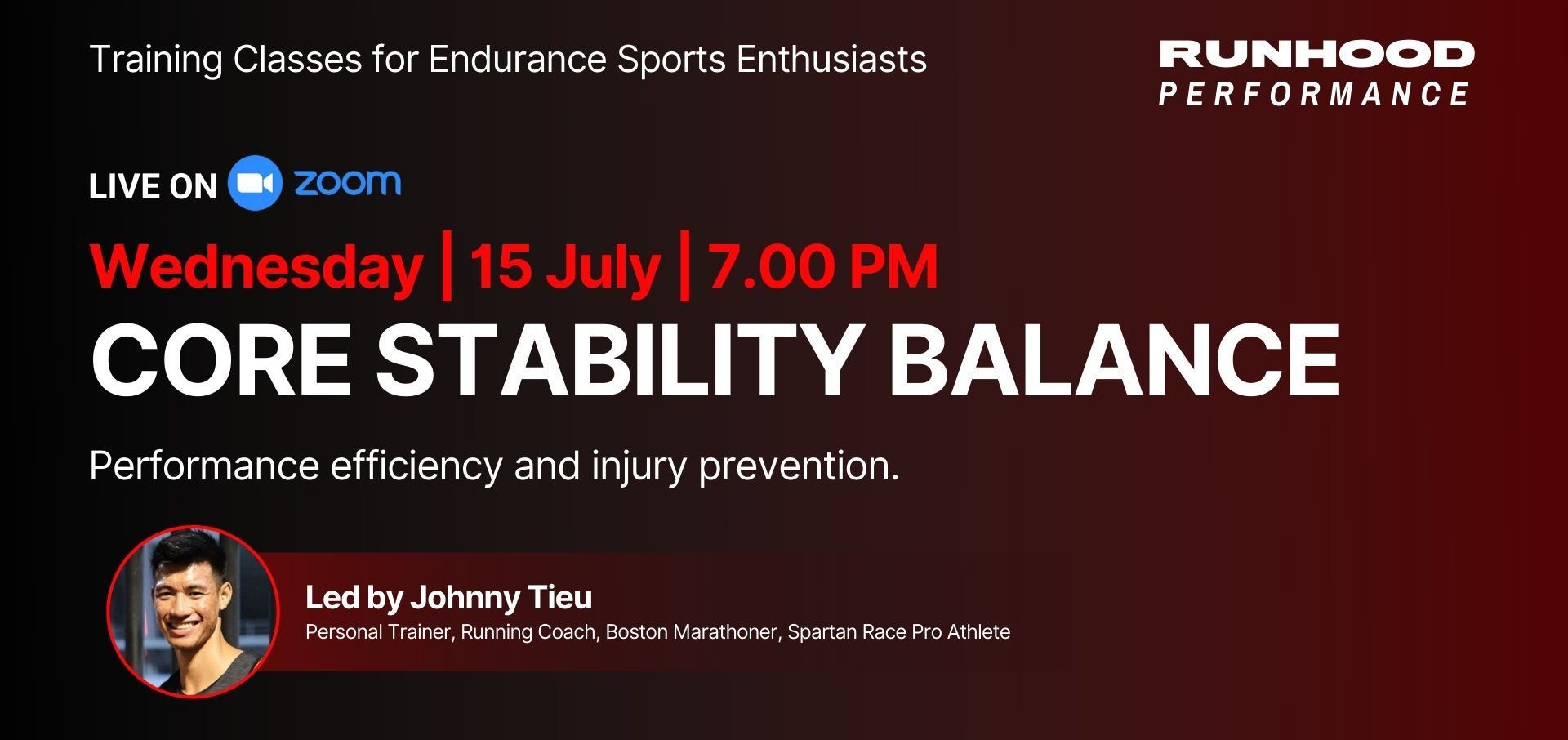 Training Classes for Endurance Sports Enthusiasts

RUNHOOD
PERFORMANCE

LIVE ON zoom

Wednesday | 15 July | 7.00 PM

CORE STABILITY BALANCE

Performance efficiency and injury prevention.

Led by Johnny Tieu
Personal Trainer, Running Coach, Boston Marathoner, Spartan Race Pro Athlete